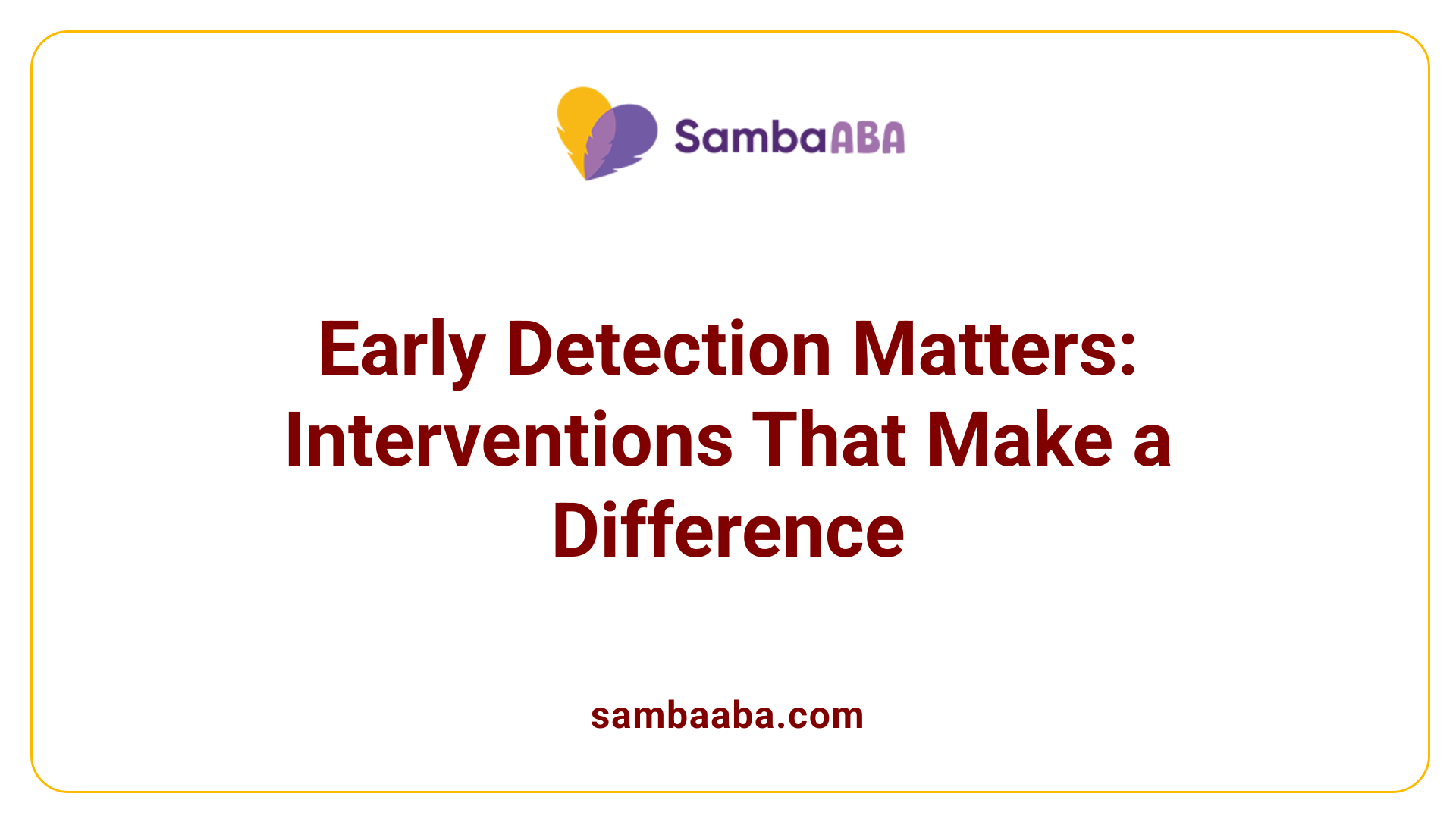 SambaABA

Early Detection Matters: Interventions That Make a Difference

sambaaba.com